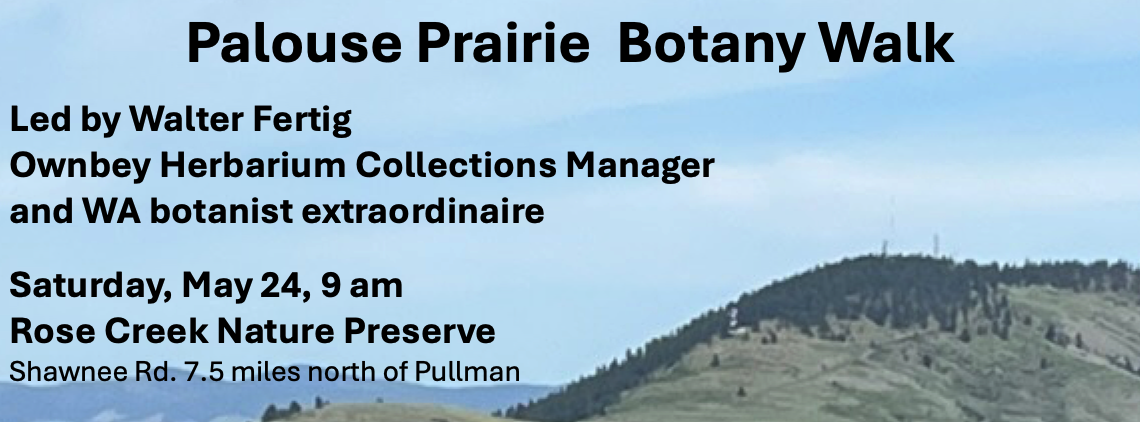 Palouse Prairie Botany Walk

Led by Walter Fertig
Ownbey Herbarium Collections Manager
and WA botanist extraordinaire

Saturday, May 24, 9 am
Rose Creek Nature Preserve
Shawnee Rd. 7.5 miles north of Pullman